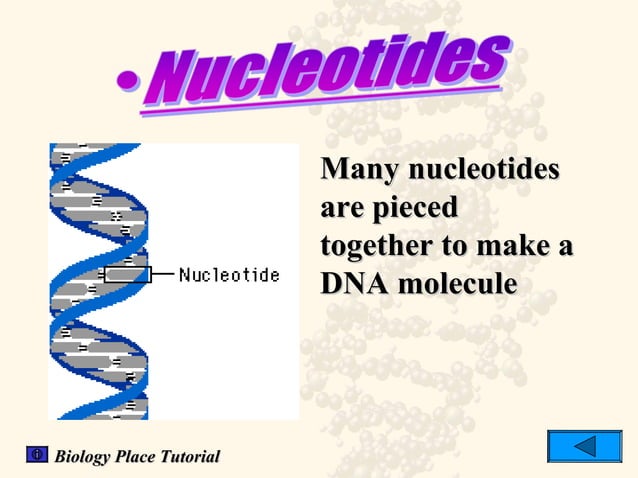 • Nucleotides

Nucleotide

Many nucleotides are pieced together to make a DNA molecule

Biology Place Tutorial